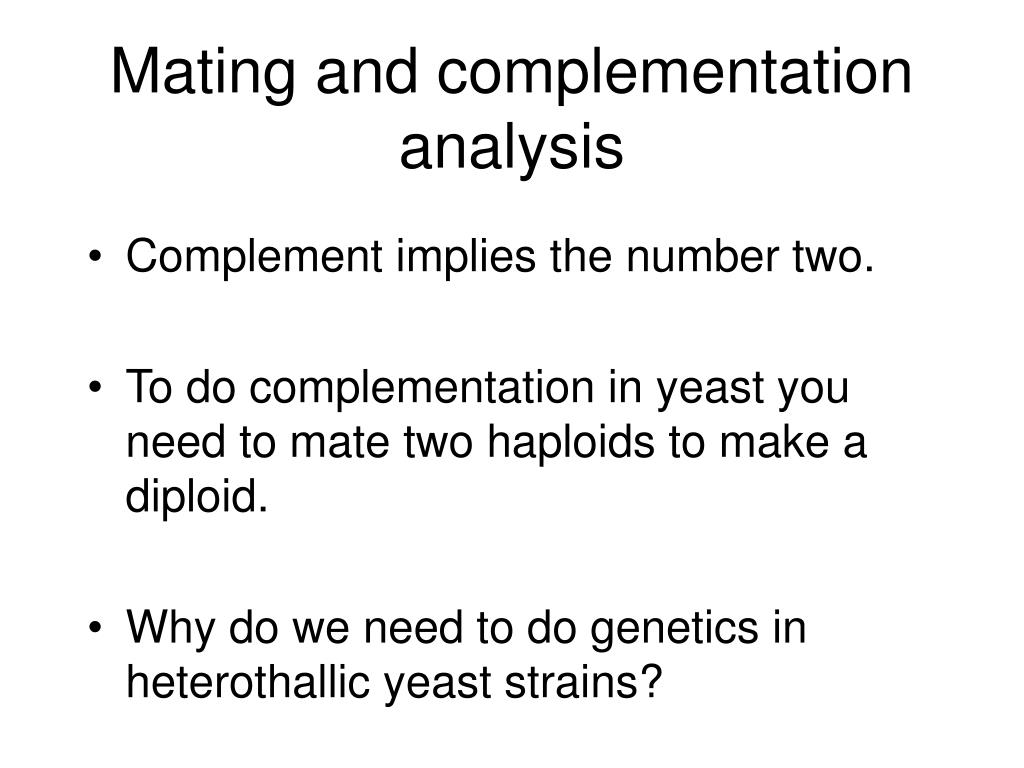 Mating and complementation analysis

• Complement implies the number two.

• To do complementation in yeast you need to mate two haploids to make a diploid.

• Why do we need to do genetics in heterothallic yeast strains?